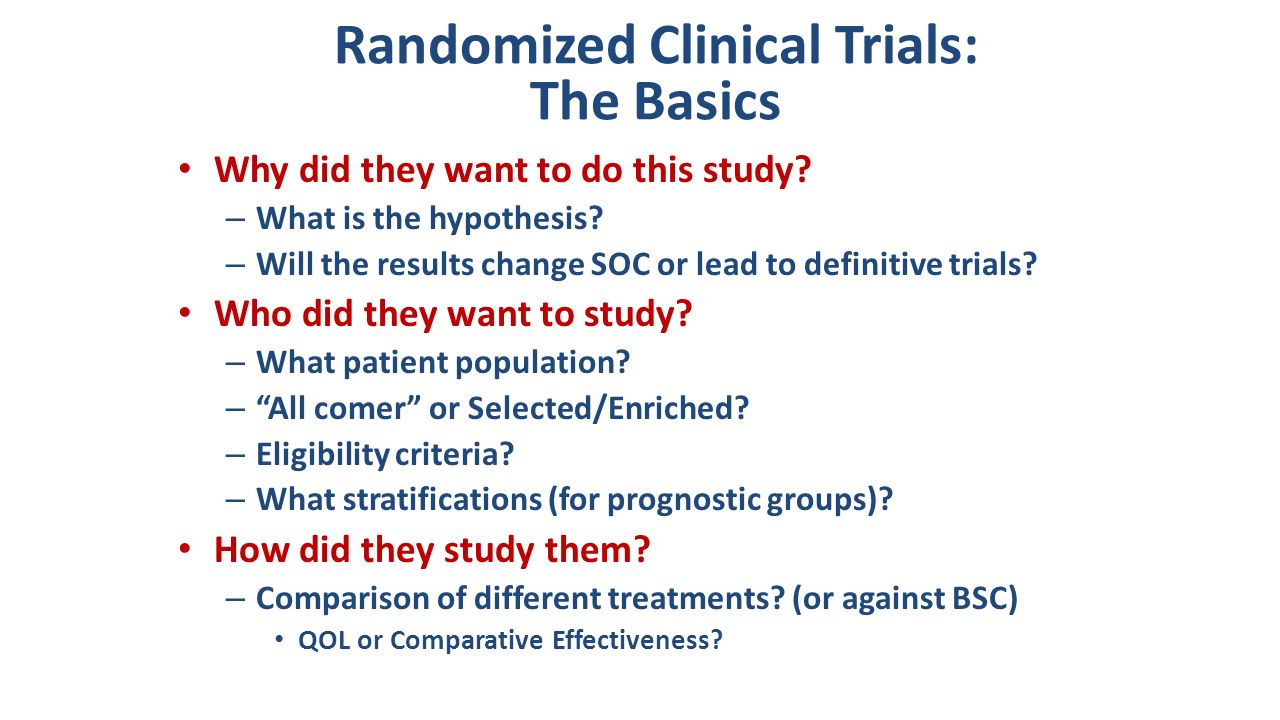 Randomized Clinical Trials:
The Basics

• Why did they want to do this study?
– What is the hypothesis?
– Will the results change SOC or lead to definitive trials?
• Who did they want to study?
– What patient population?
– “All comer” or Selected/Enriched?
– Eligibility criteria?
– What stratifications (for prognostic groups)?
• How did they study them?
– Comparison of different treatments? (or against BSC)
• QOL or Comparative Effectiveness?